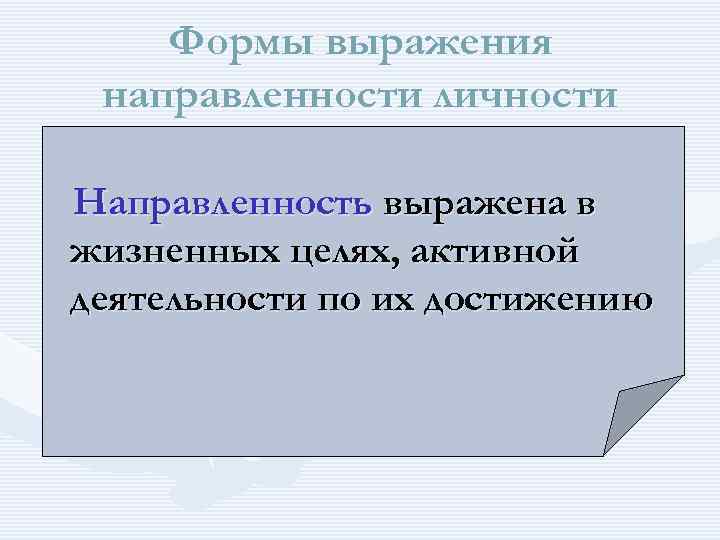 Формы выражения направленности личности

Направленность выражена в жизненных целях, активной деятельности по их достижению